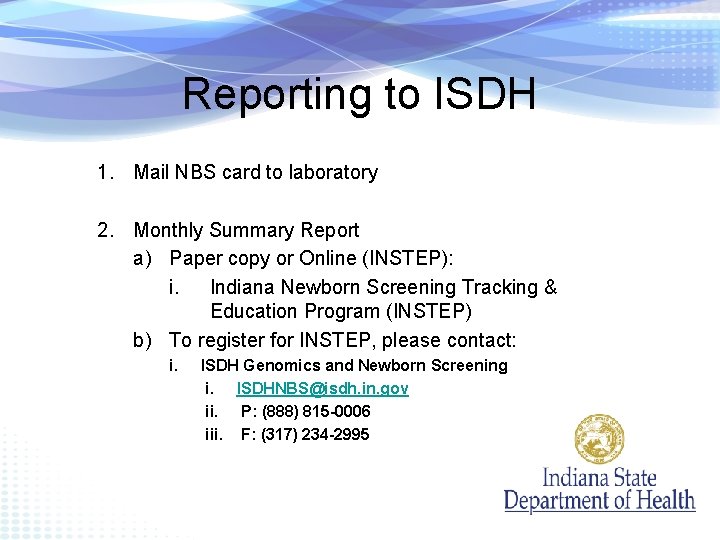 Reporting to ISDH

1. Mail NBS card to laboratory

2. Monthly Summary Report
a) Paper copy or Online (INSTEP):
i. Indiana Newborn Screening Tracking & Education Program (INSTEP)
b) To register for INSTEP, please contact:
i. ISDH Genomics and Newborn Screening
i. ISDHNBS@isdh.in.gov
ii. P: (888) 815-0006
iii. F: (317) 234-2995

Indiana State
Department of Health